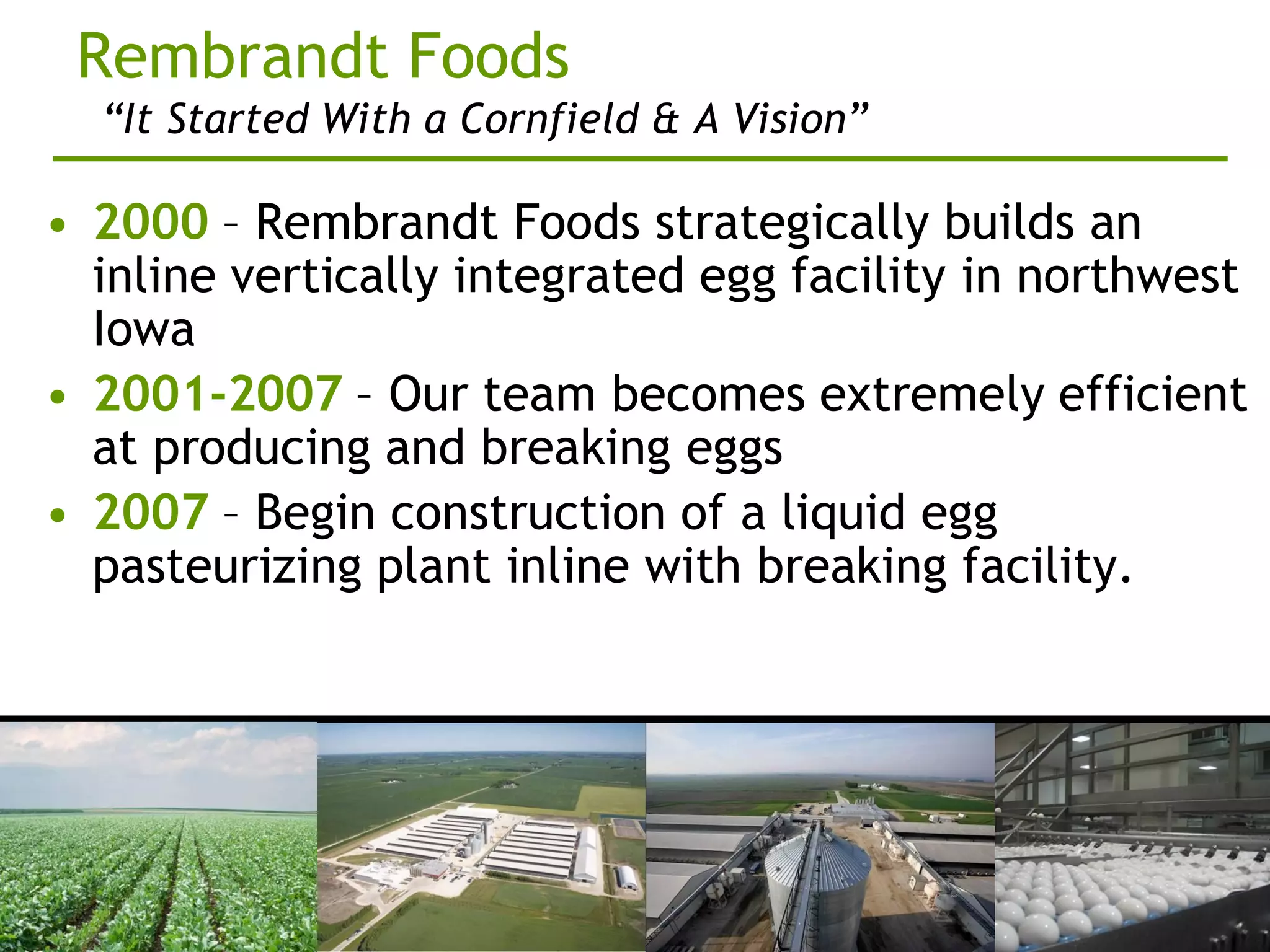 Rembrandt Foods
“It Started With a Cornfield & A Vision”

• 2000 – Rembrandt Foods strategically builds an inline vertically integrated egg facility in northwest Iowa
• 2001-2007 – Our team becomes extremely efficient at producing and breaking eggs
• 2007 – Begin construction of a liquid egg pasteurizing plant inline with breaking facility.